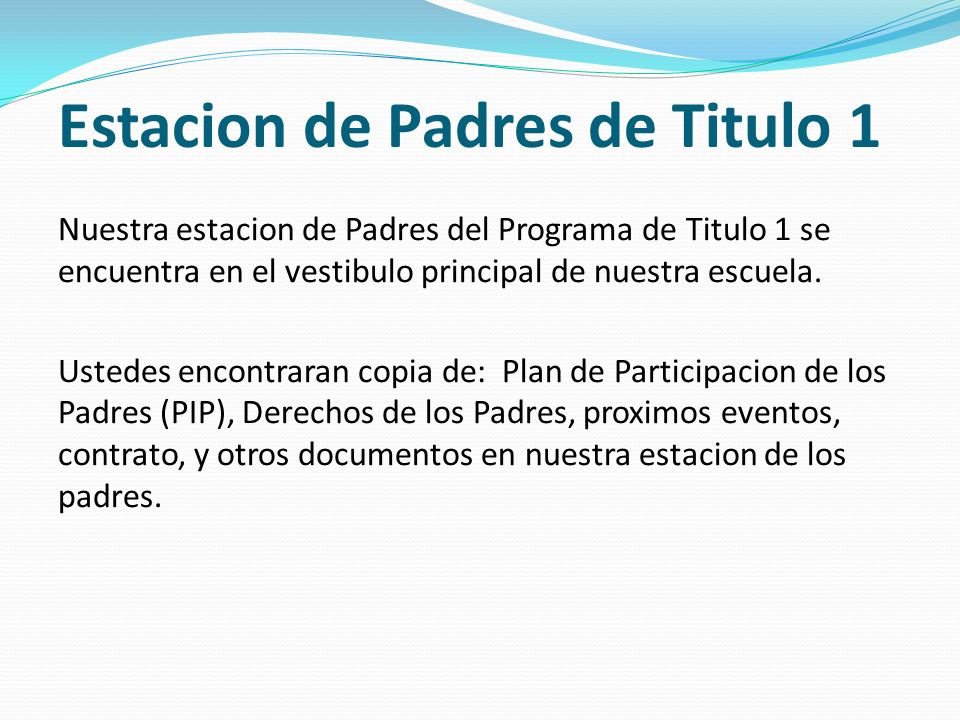 Estacion de Padres de Titulo 1

Nuestra estacion de Padres del Programa de Titulo 1 se encuentra en el vestibulo principal de nuestra escuela.

Ustedes encontraran copia de: Plan de Participacion de los Padres (PIP), Derechos de los Padres, proximos eventos, contrato, y otros documentos en nuestra estacion de los padres.